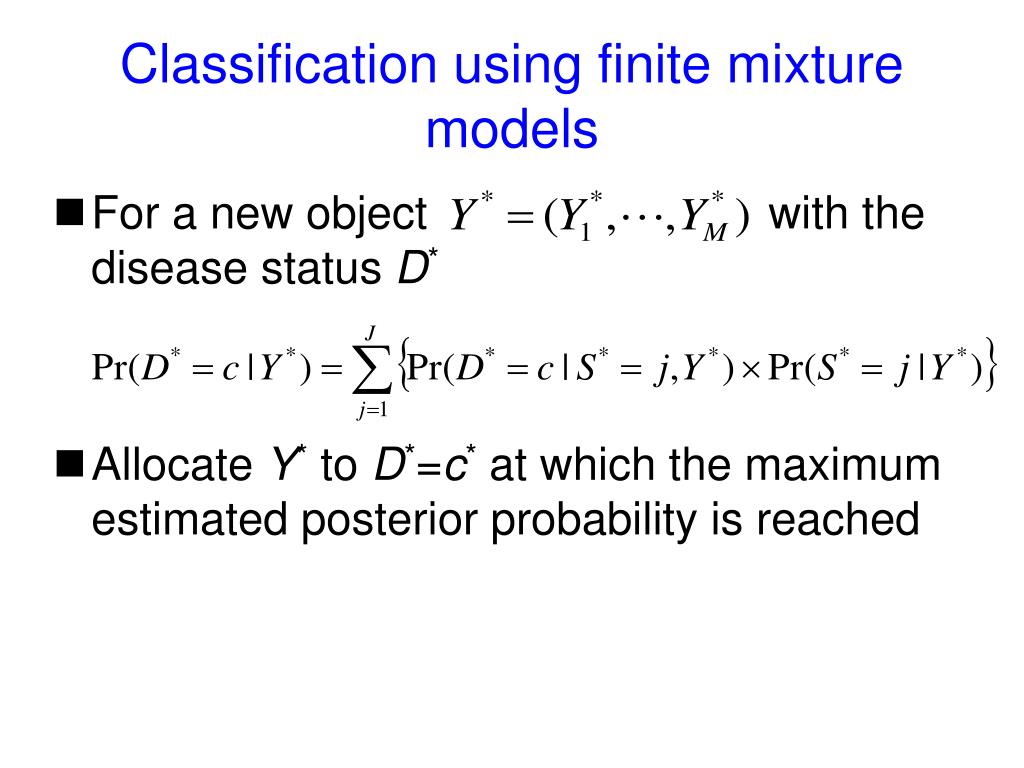 Classification using finite mixture models

■ For a new object $Y^* = (Y_1^*, \cdots, Y_M^*)$ with the disease status $D^*$

$\Pr(D^* = c \mid Y^*) = \sum_{j=1}^{J} \left\{ \Pr(D^* = c \mid S^* = j, Y^*) \times \Pr(S^* = j \mid Y^*) \right\}$

■ Allocate $Y^*$ to $D^*=c^*$ at which the maximum estimated posterior probability is reached